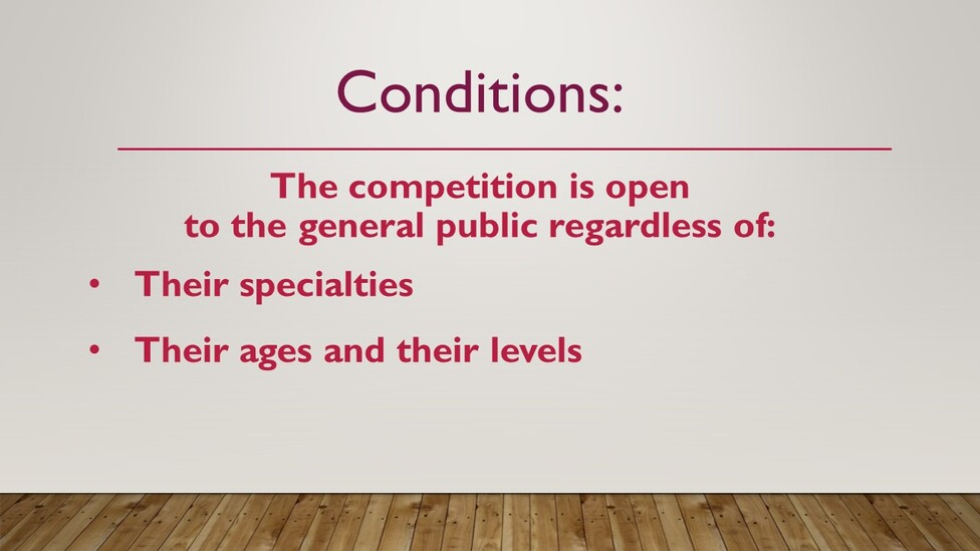 Conditions:

The competition is open to the general public regardless of:

• Their specialties

• Their ages and their levels